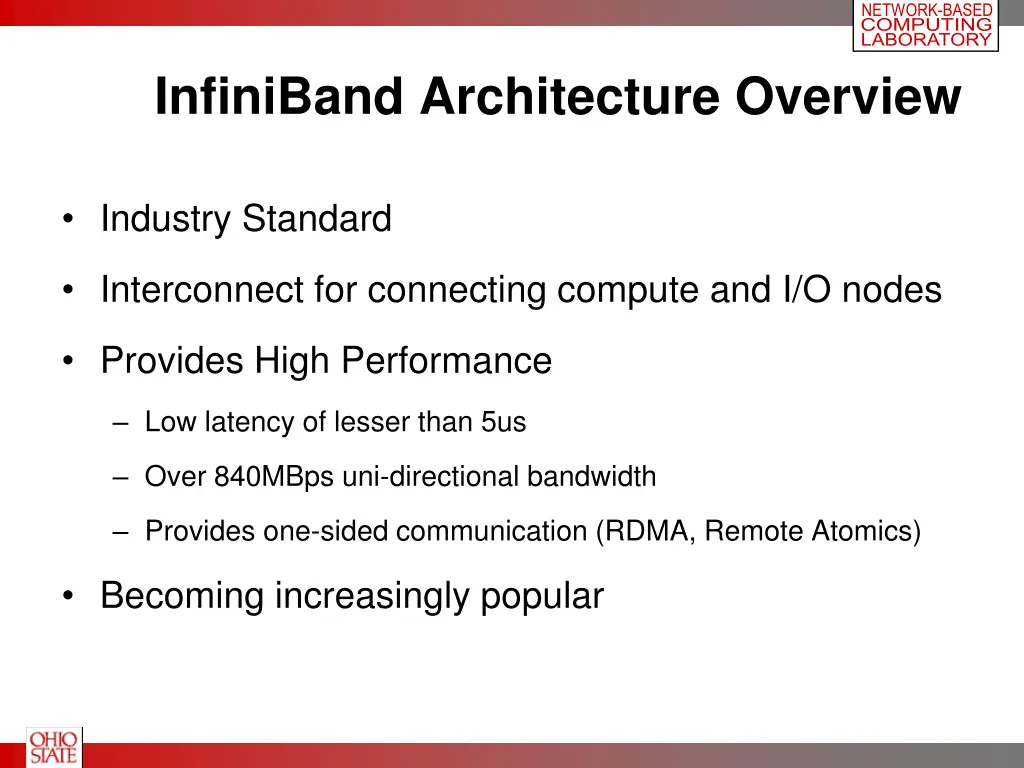 NETWORK-BASED COMPUTING LABORATORY

InfiniBand Architecture Overview

• Industry Standard

• Interconnect for connecting compute and I/O nodes

• Provides High Performance

– Low latency of lesser than 5us

– Over 840MBps uni-directional bandwidth

– Provides one-sided communication (RDMA, Remote Atomics)

• Becoming increasingly popular

OHIO STATE